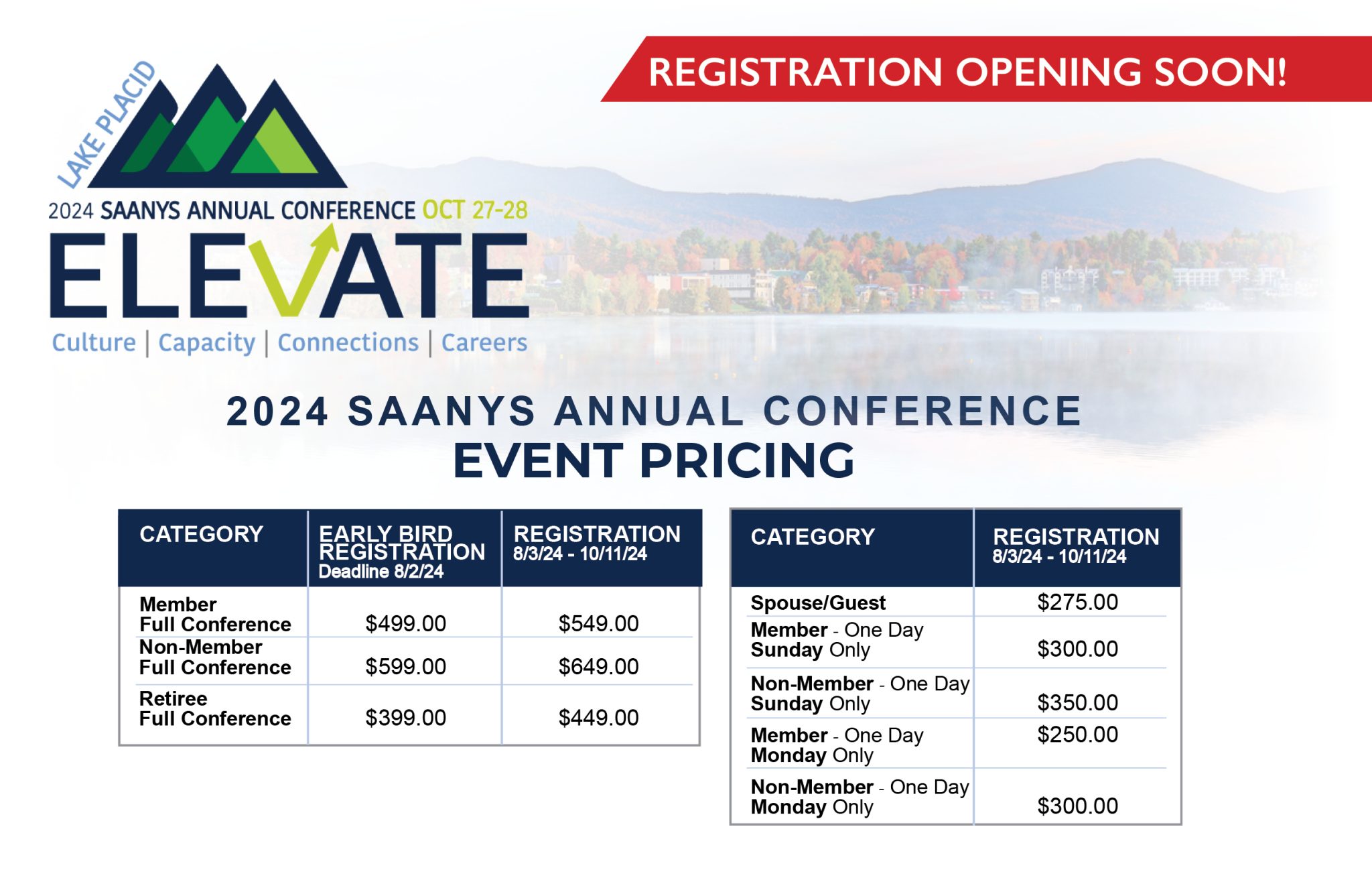 REGISTRATION OPENING SOON!

LAKE PLACID

2024 SAANYS ANNUAL CONFERENCE OCT 27-28

ELEVATE

Culture | Capacity | Connections | Careers

2024 SAANYS ANNUAL CONFERENCE
EVENT PRICING

| CATEGORY | EARLY BIRD REGISTRATION Deadline 8/2/24 | REGISTRATION 8/3/24 - 10/11/24 |
|---|---|---|
| Member Full Conference | $499.00 | $549.00 |
| Non-Member Full Conference | $599.00 | $649.00 |
| Retiree Full Conference | $399.00 | $449.00 |

| CATEGORY | REGISTRATION 8/3/24 - 10/11/24 |
|---|---|
| Spouse/Guest | $275.00 |
| Member - One Day Sunday Only | $300.00 |
| Non-Member - One Day Sunday Only | $350.00 |
| Member - One Day Monday Only | $250.00 |
| Non-Member - One Day Monday Only | $300.00 |